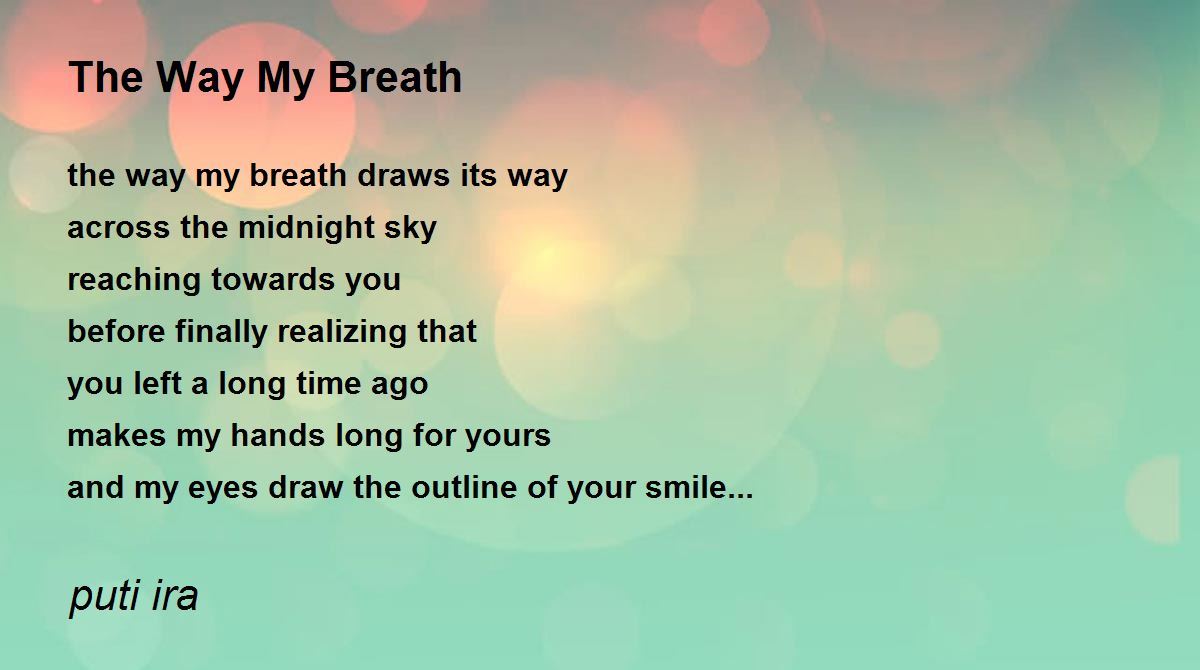 The Way My Breath

the way my breath draws its way
across the midnight sky
reaching towards you
before finally realizing that
you left a long time ago
makes my hands long for yours
and my eyes draw the outline of your smile...

puti ira